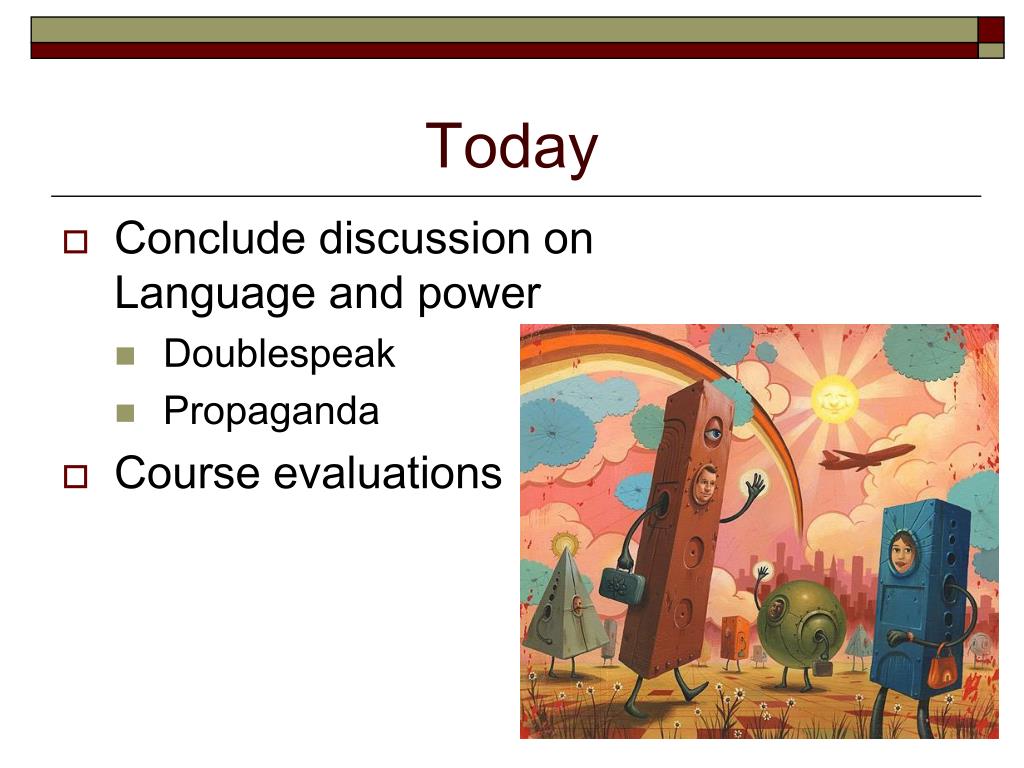 Today

Conclude discussion on Language and power

Doublespeak

Propaganda

Course evaluations